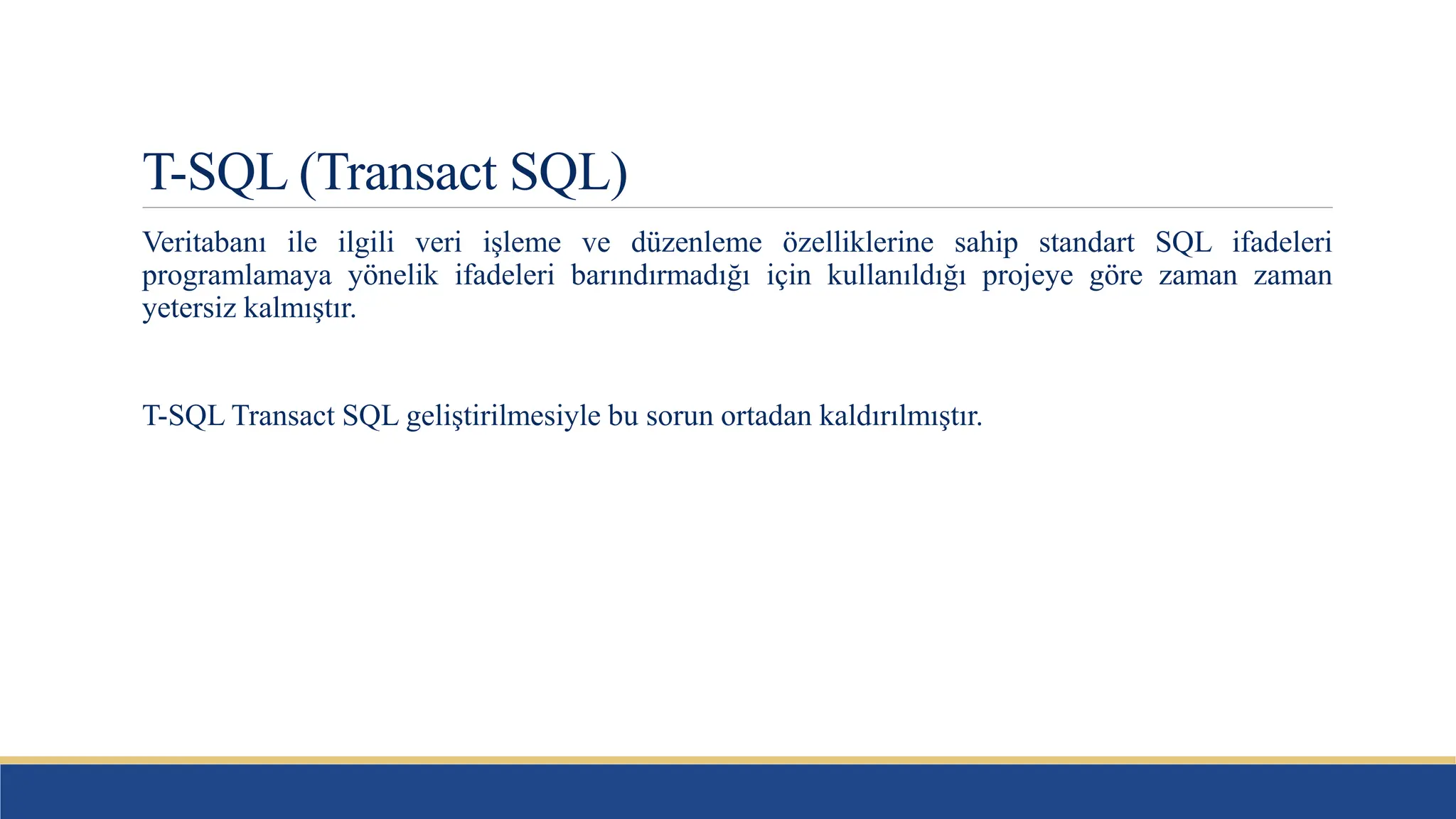 T-SQL (Transact SQL)

Veritabanı ile ilgili veri işleme ve düzenleme özelliklerine sahip standart SQL ifadeleri programlamaya yönelik ifadeleri barındırmadığı için kullanıldığı projeye göre zaman zaman yetersiz kalmıştır.

T-SQL Transact SQL geliştirilmesiyle bu sorun ortadan kaldırılmıştır.